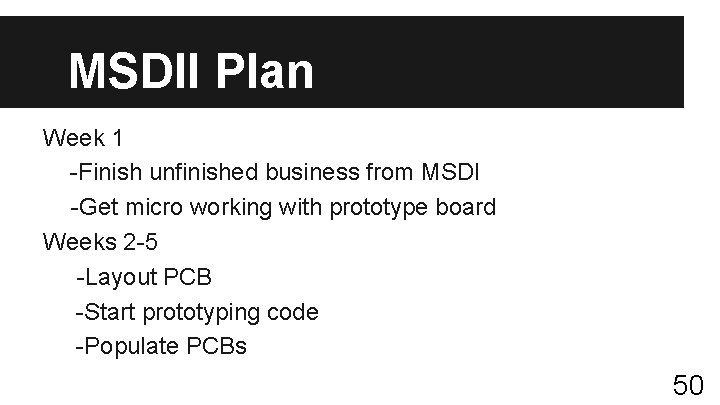 MSDII Plan

Week 1
-Finish unfinished business from MSDI
-Get micro working with prototype board
Weeks 2-5
-Layout PCB
-Start prototyping code
-Populate PCBs

50